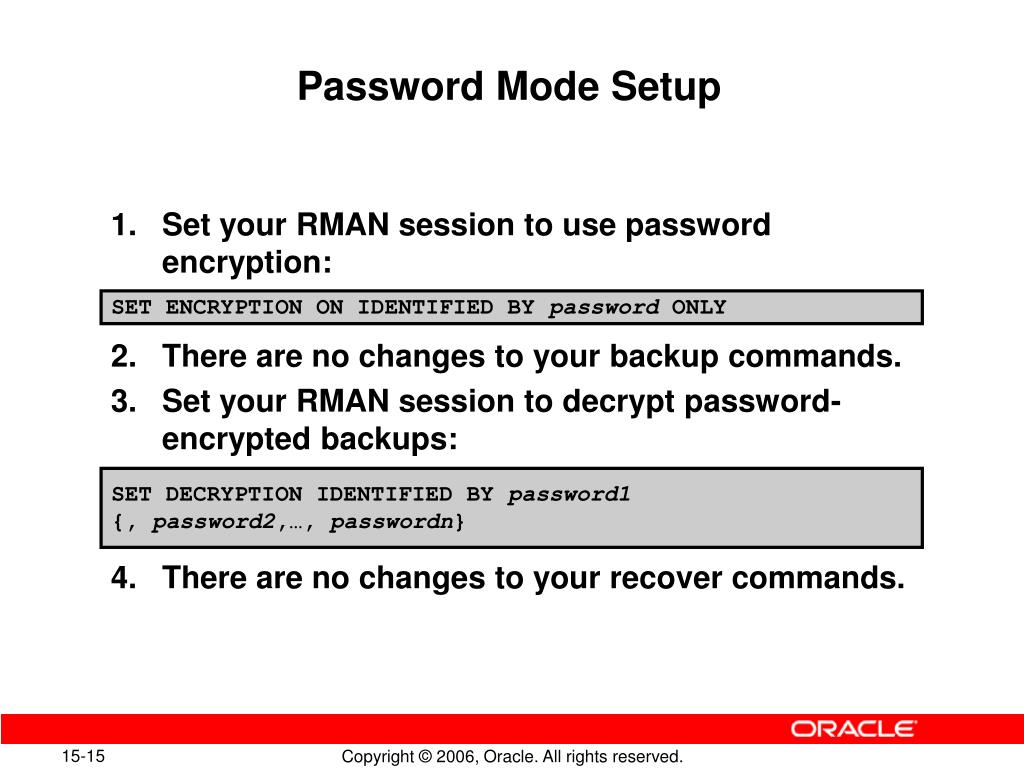 Password Mode Setup

1. Set your RMAN session to use password encryption:

SET ENCRYPTION ON IDENTIFIED BY password ONLY

2. There are no changes to your backup commands.

3. Set your RMAN session to decrypt password-encrypted backups:

SET DECRYPTION IDENTIFIED BY password1
{, password2,…, passwordn}

4. There are no changes to your recover commands.

ORACLE

15-15

Copyright © 2006, Oracle. All rights reserved.